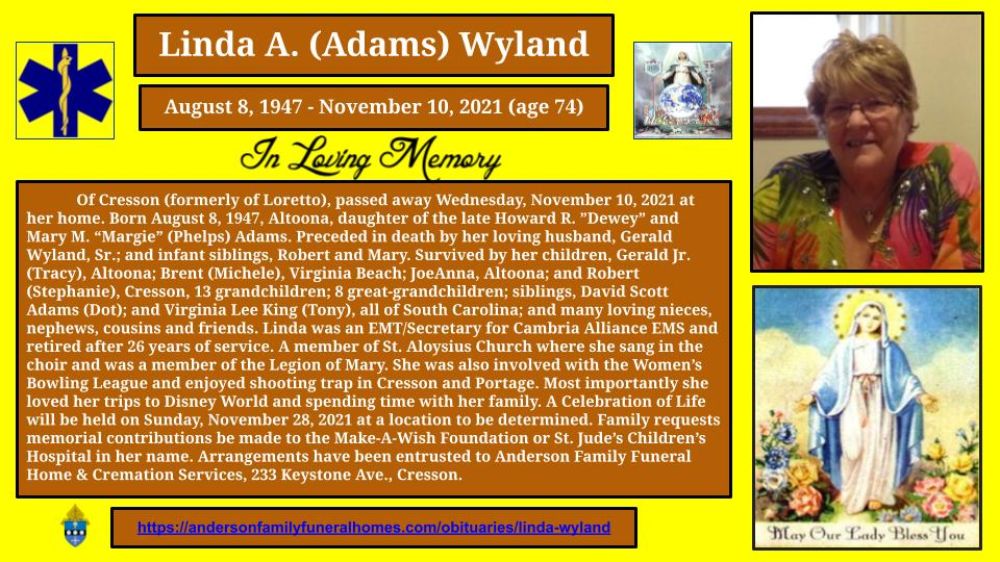 Linda A. (Adams) Wyland

August 8, 1947 - November 10, 2021 (age 74)

In Loving Memory

Of Cresson (formerly of Loretto), passed away Wednesday, November 10, 2021 at her home. Born August 8, 1947, Altoona, daughter of the late Howard R. "Dewey" and Mary M. "Margie" (Phelps) Adams. Preceded in death by her loving husband, Gerald Wyland, Sr.; and infant siblings, Robert and Mary. Survived by her children, Gerald Jr. (Tracy), Altoona; Brent (Michele), Virginia Beach; JoeAnna, Altoona; and Robert (Stephanie), Cresson, 13 grandchildren; 8 great-grandchildren; siblings, David Scott Adams (Dot); and Virginia Lee King (Tony), all of South Carolina; and many loving nieces, nephews, cousins and friends. Linda was an EMT/Secretary for Cambria Alliance EMS and retired after 26 years of service. A member of St. Aloysius Church where she sang in the choir and was a member of the Legion of Mary. She was also involved with the Women's Bowling League and enjoyed shooting trap in Cresson and Portage. Most importantly she loved her trips to Disney World and spending time with her family. A Celebration of Life will be held on Sunday, November 28, 2021 at a location to be determined. Family requests memorial contributions be made to the Make-A-Wish Foundation or St. Jude's Children's Hospital in her name. Arrangements have been entrusted to Anderson Family Funeral Home & Cremation Services, 233 Keystone Ave., Cresson.

https://andersonfamilyfuneralhomes.com/obituaries/linda-wyland

May Our Lady Bless You